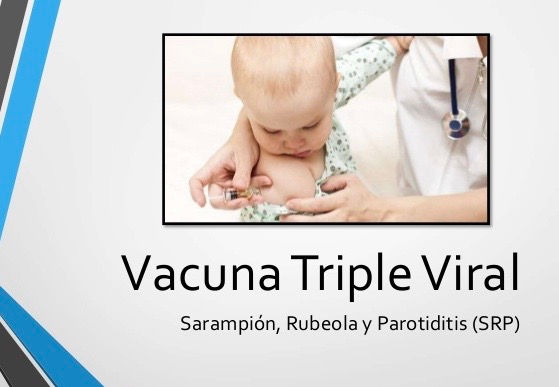 Vacuna Triple Viral

Sarampión, Rubeola y Parotiditis (SRP)